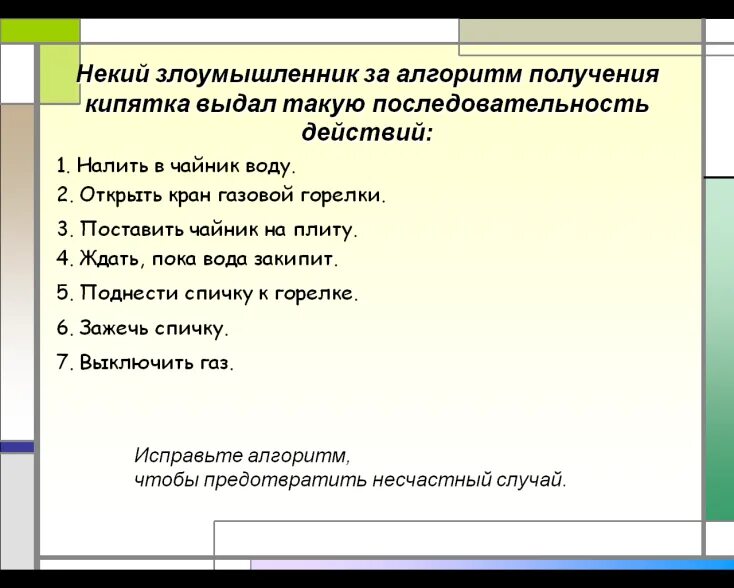 Некий злоумышленник за алгоритм получения кипятка выдал такую последовательность действий:

1. Налить в чайник воду.
2. Открыть кран газовой горелки.
3. Поставить чайник на плиту.
4. Ждать, пока вода закипит.
5. Поднести спичку к горелке.
6. Зажечь спичку.
7. Выключить газ.

Исправьте алгоритм,
чтобы предотвратить несчастный случай.